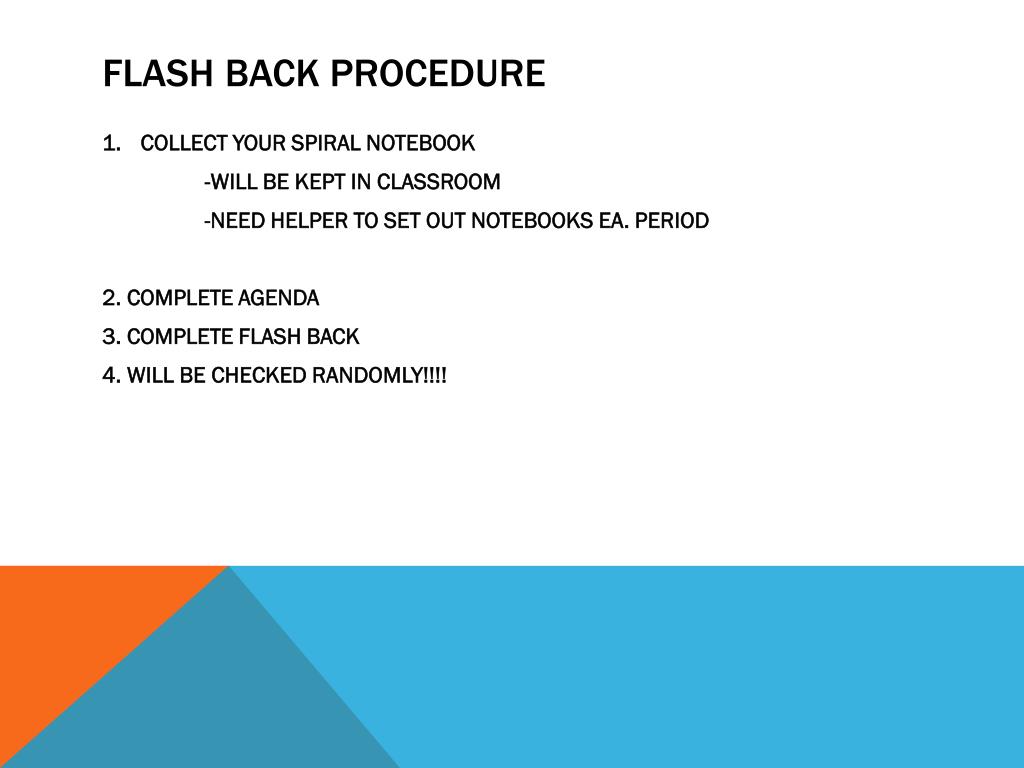 FLASH BACK PROCEDURE

1. COLLECT YOUR SPIRAL NOTEBOOK

-WILL BE KEPT IN CLASSROOM

-NEED HELPER TO SET OUT NOTEBOOKS EA. PERIOD

2. COMPLETE AGENDA

3. COMPLETE FLASH BACK

4. WILL BE CHECKED RANDOMLY!!!!